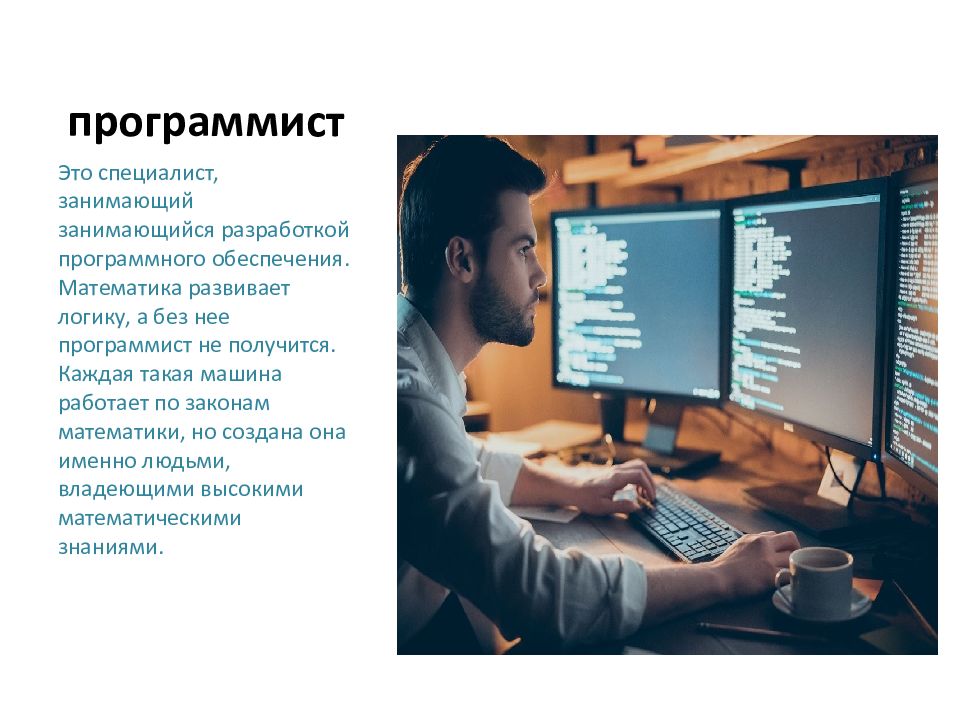 программист

Это специалист, занимающий занимающийся разработкой программного обеспечения. Математика развивает логику, а без нее программист не получится. Каждая такая машина работает по законам математики, но создана она именно людьми, владеющими высокими математическими знаниями.